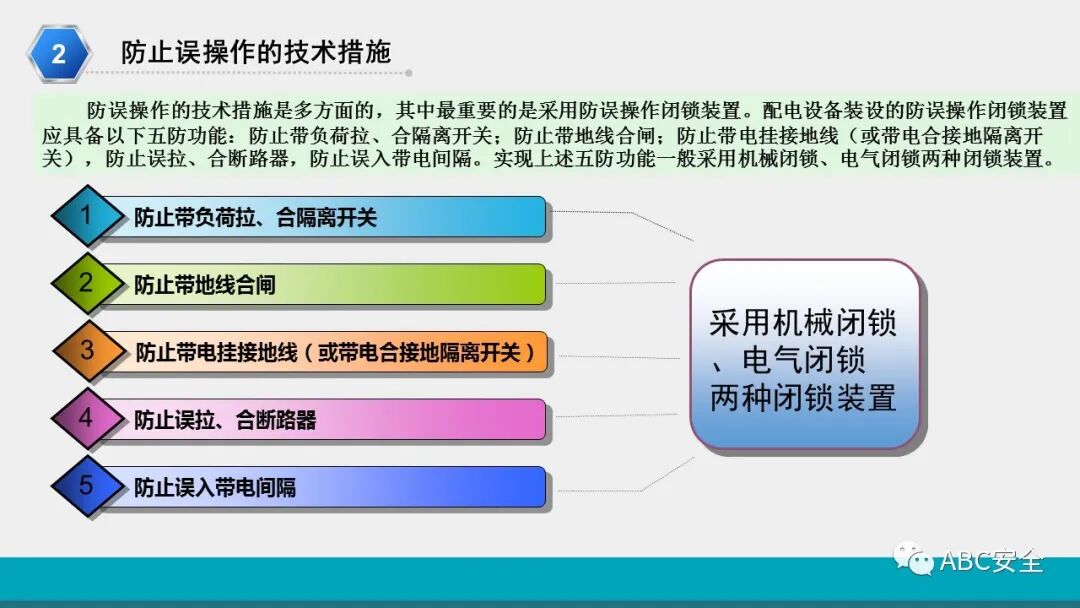 2 防止误操作的技术措施

防误操作的技术措施是多方面的，其中最重要的是采用防误操作闭锁装置。配电设备装设的防误操作闭锁装置应具备以下五防功能：防止带负荷拉、合隔离开关；防止带地线合闸；防止带电挂接地线（或带电合接地隔离开关），防止误拉、合断路器，防止误入带电间隔。实现上述五防功能一般采用机械闭锁、电气闭锁两种闭锁装置。

1 防止带负荷拉、合隔离开关

2 防止带地线合闸

3 防止带电挂接地线（或带电合接地隔离开关）

4 防止误拉、合断路器

5 防止误入带电间隔

采用机械闭锁、电气闭锁两种闭锁装置

ABC安全